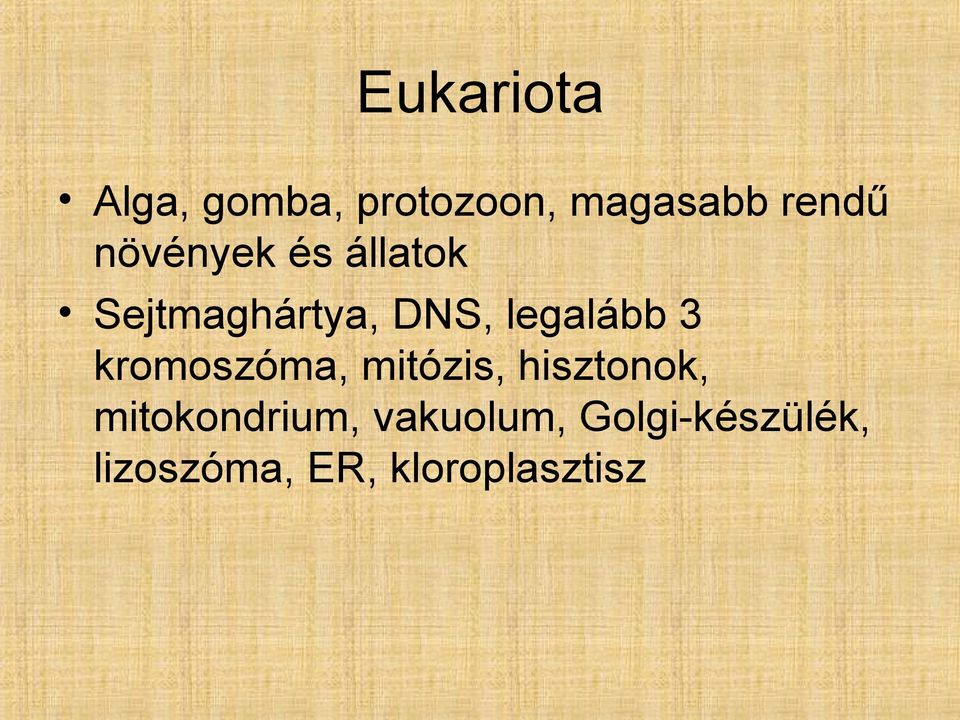 Eukariota

• Alga, gomba, protozoon, magasabb rendű növények és állatok
• Sejtmaghártya, DNS, legalább 3 kromoszóma, mitózis, hisztonok, mitokondrium, vakuolum, Golgi-készülék, lizoszóma, ER, kloroplasztisz